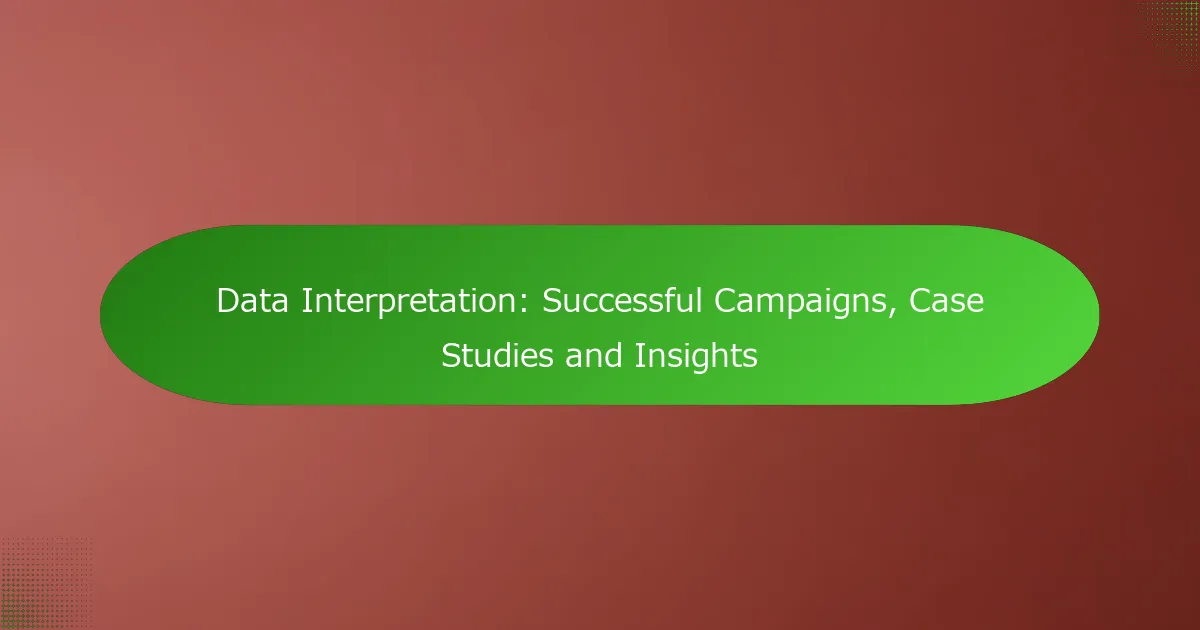 Data Interpretation: Successful Campaigns, Case Studies and Insights